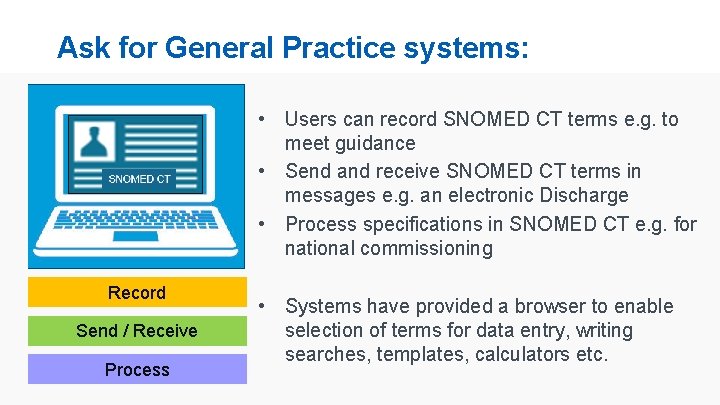 Ask for General Practice systems:

SNOMED CT

Record

Send / Receive

Process

• Users can record SNOMED CT terms e.g. to meet guidance
• Send and receive SNOMED CT terms in messages e.g. an electronic Discharge
• Process specifications in SNOMED CT e.g. for national commissioning

• Systems have provided a browser to enable selection of terms for data entry, writing searches, templates, calculators etc.